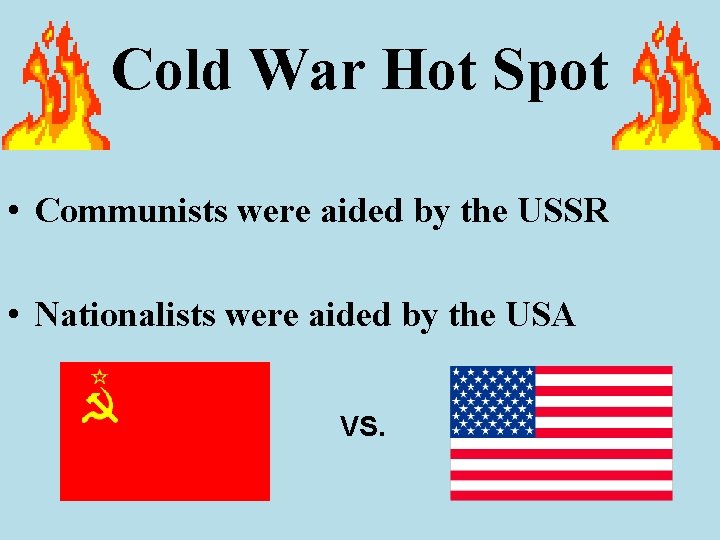 Cold War Hot Spot

• Communists were aided by the USSR

• Nationalists were aided by the USA

VS.